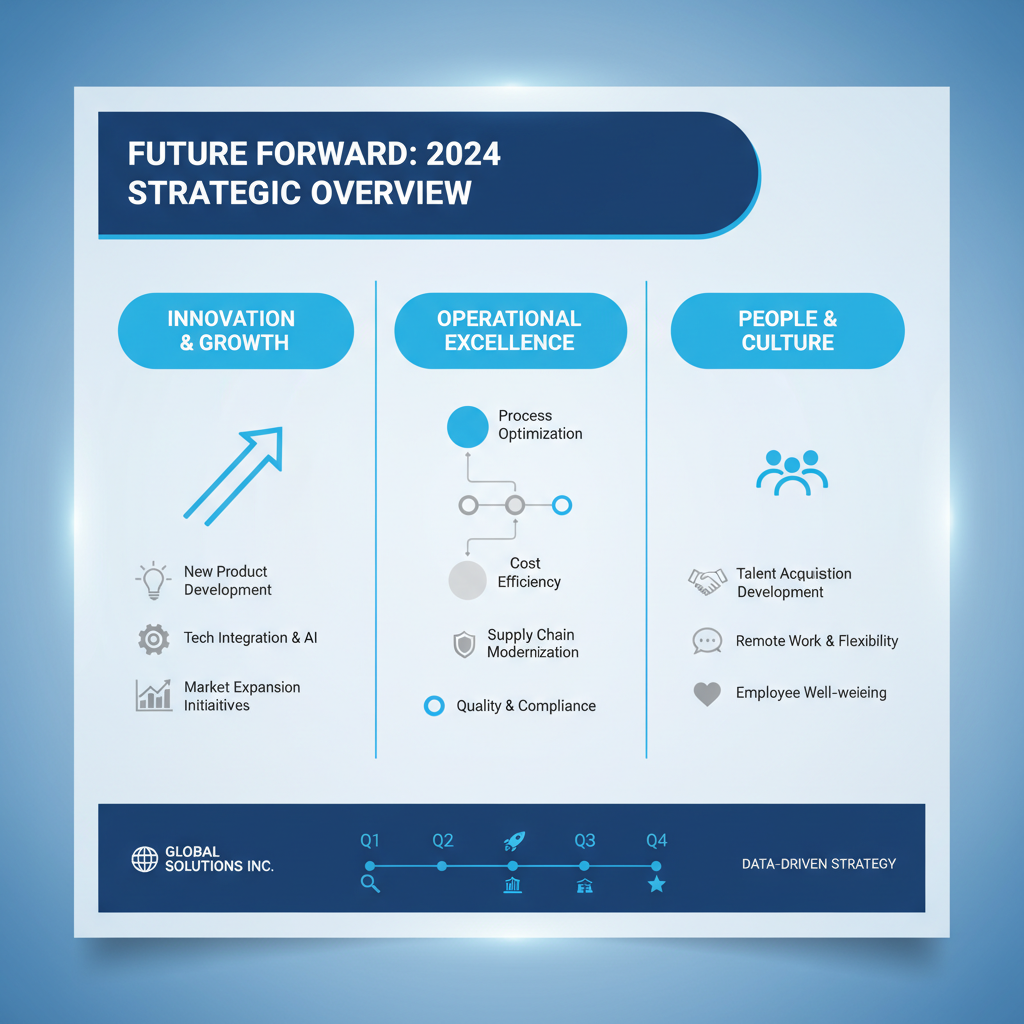 FUTURE FORWARD: 2024 STRATEGIC OVERVIEW

INNOVATION & GROWTH

New Product Development

Tech Integration & AI

Market Expansion Initiatives

OPERATIONAL EXCELLENCE

Process Optimization

Cost Efficiency

Supply Chain Modernization

Quality & Compliance

PEOPLE & CULTURE

Talent Acquistion Development

Remote Work & Flexibility

Employee Well-weieing

GLOBAL SOLUTIONS INC.

Q1 Q2 Q3 Q4

DATA-DRIVEN STRATEGY